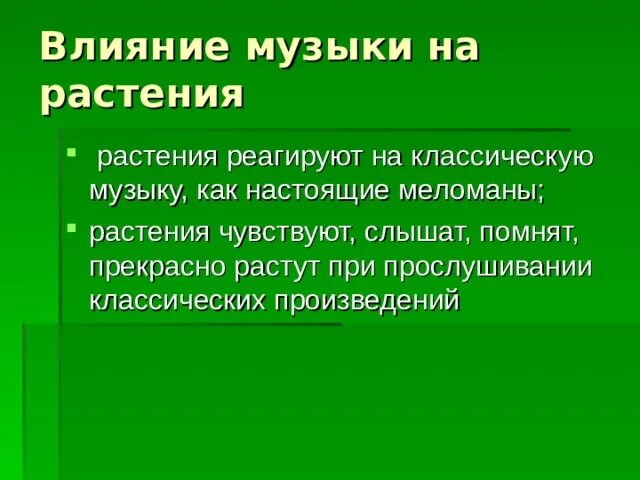 Влияние музыки на растения

- растения реагируют на классическую музыку, как настоящие меломаны;
- растения чувствуют, слышат, помнят, прекрасно растут при прослушивании классических произведений